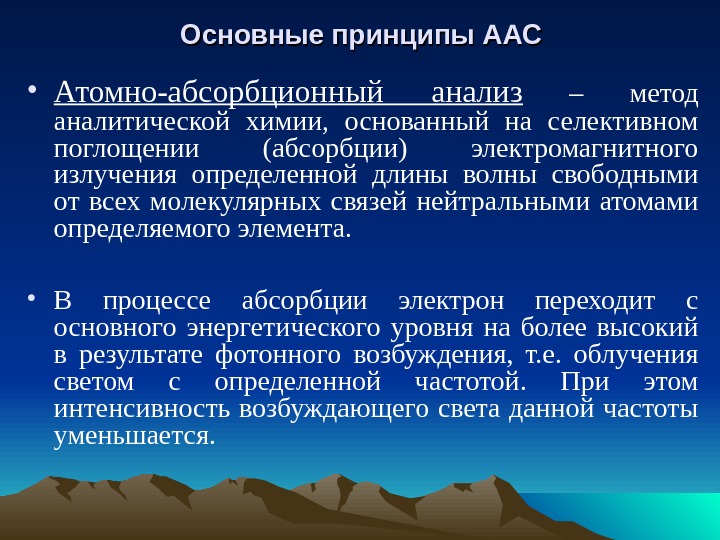 Основные принципы ААС

• Атомно-абсорбционный анализ – метод аналитической химии, основанный на селективном поглощении (абсорбции) электромагнитного излучения определенной длины волны свободными от всех молекулярных связей нейтральными атомами определяемого элемента.

• В процессе абсорбции электрон переходит с основного энергетического уровня на более высокий в результате фотонного возбуждения, т.е. облучения светом с определенной частотой. При этом интенсивность возбуждающего света данной частоты уменьшается.